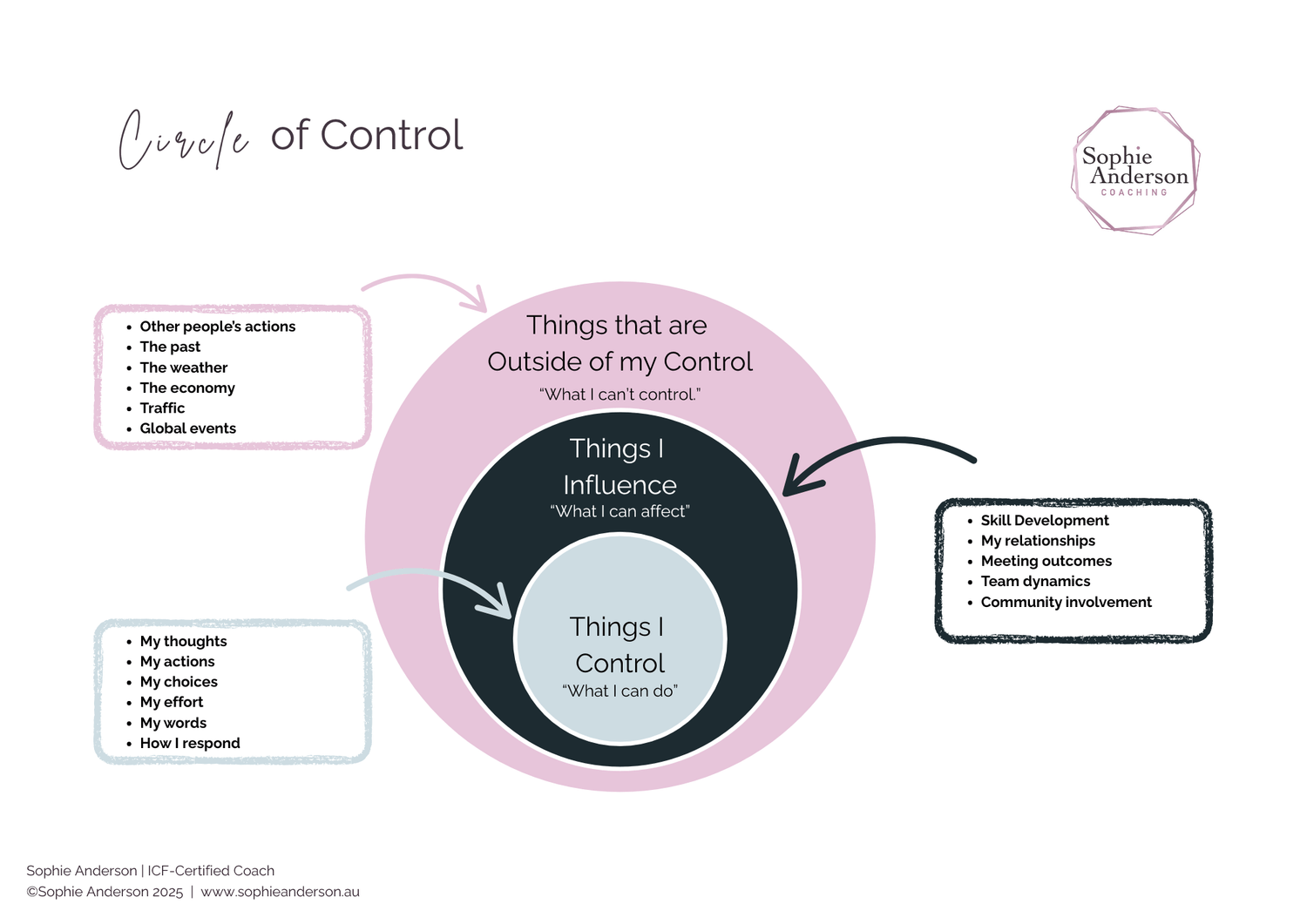 Circle of Control

Sophie Anderson COACHING

- Other people's actions
- The past
- The weather
- The economy
- Traffic
- Global events

Things that are Outside of my Control
"What I can't control."

Things I Influence
"What I can affect"

Things I Control
"What I can do"

- Skill Development
- My relationships
- Meeting outcomes
- Team dynamics
- Community involvement

- My thoughts
- My actions
- My choices
- My effort
- My words
- How I respond

Sophie Anderson | ICF-Certified Coach
©Sophie Anderson 2025 | www.sophieanderson.au